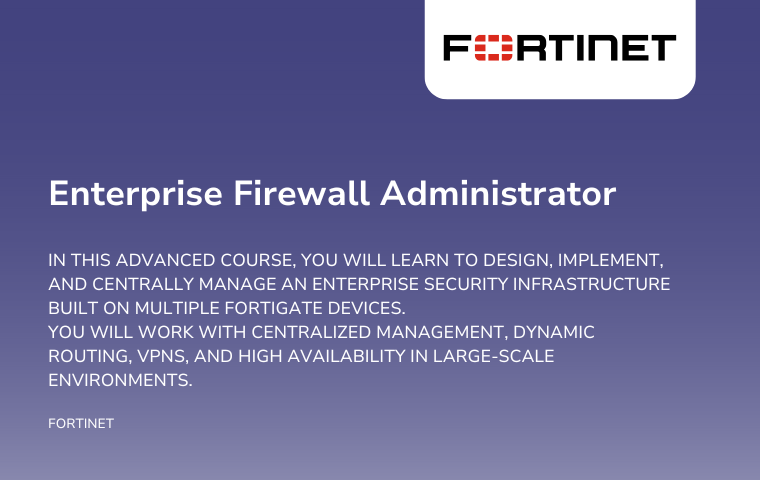 FORTINET

Enterprise Firewall Administrator

IN THIS ADVANCED COURSE, YOU WILL LEARN TO DESIGN, IMPLEMENT, AND CENTRALLY MANAGE AN ENTERPRISE SECURITY INFRASTRUCTURE BUILT ON MULTIPLE FORTIGATE DEVICES.
YOU WILL WORK WITH CENTRALIZED MANAGEMENT, DYNAMIC ROUTING, VPNS, AND HIGH AVAILABILITY IN LARGE-SCALE ENVIRONMENTS.

FORTINET